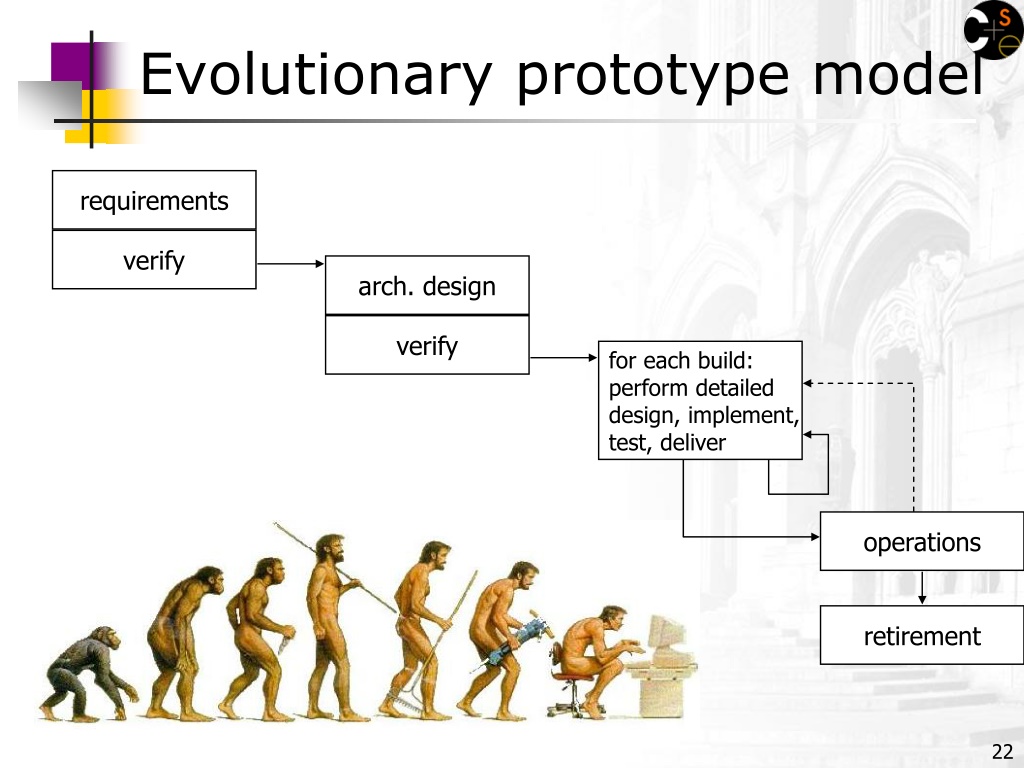 Evolutionary prototype model

requirements

verify

arch. design

verify

for each build: perform detailed design, implement, test, deliver

operations

retirement

22